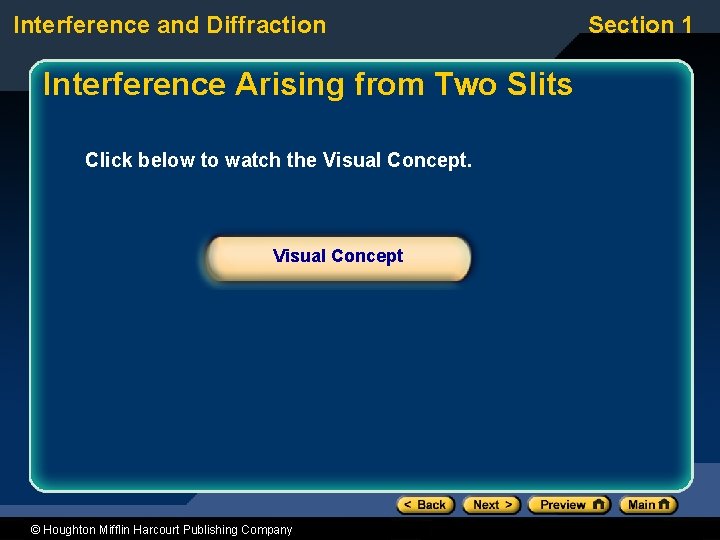 Interference and Diffraction

Section 1

Interference Arising from Two Slits

Click below to watch the Visual Concept.

Visual Concept

< Back Next > Preview Main

© Houghton Mifflin Harcourt Publishing Company